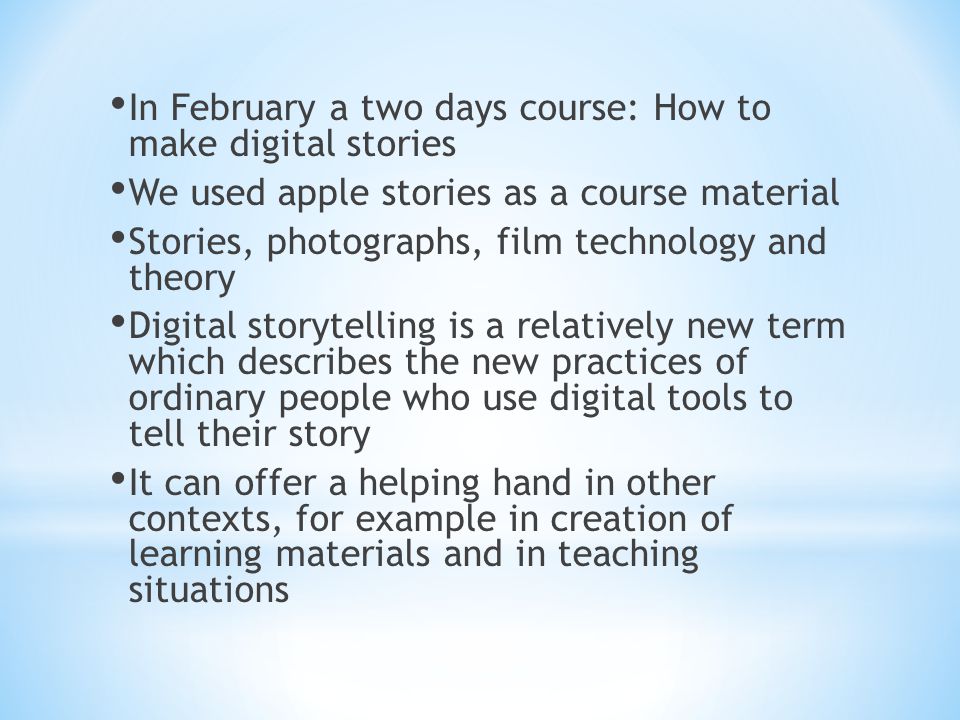 • In February a two days course: How to make digital stories
• We used apple stories as a course material
• Stories, photographs, film technology and theory
• Digital storytelling is a relatively new term which describes the new practices of ordinary people who use digital tools to tell their story
• It can offer a helping hand in other contexts, for example in creation of learning materials and in teaching situations